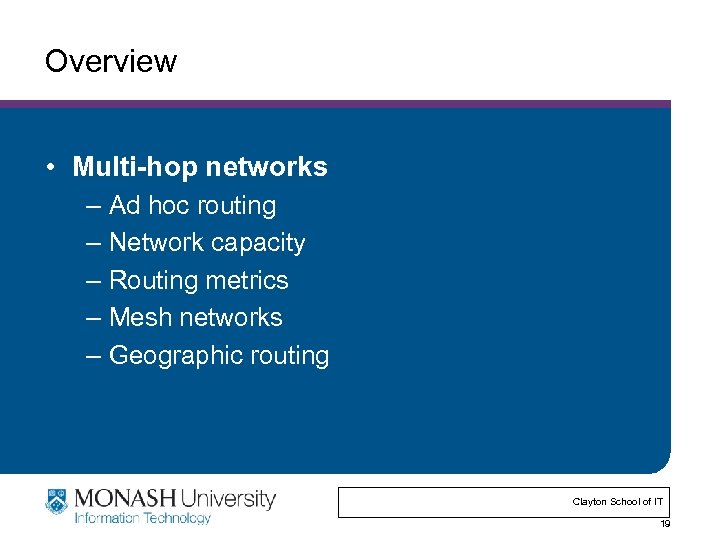 Overview

• Multi-hop networks
– Ad hoc routing
– Network capacity
– Routing metrics
– Mesh networks
– Geographic routing

MONASH University
Information Technology

Clayton School of IT

19